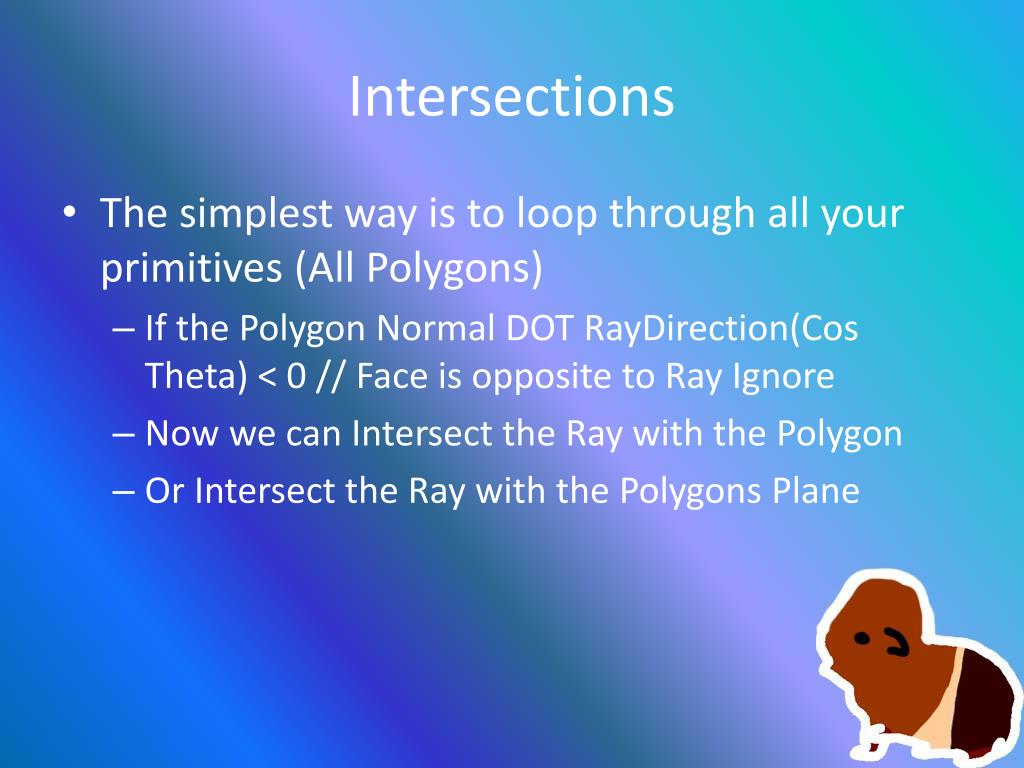 Intersections

• The simplest way is to loop through all your primitives (All Polygons)
– If the Polygon Normal DOT RayDirection(Cos Theta) < 0 // Face is opposite to Ray Ignore
– Now we can Intersect the Ray with the Polygon
– Or Intersect the Ray with the Polygons Plane